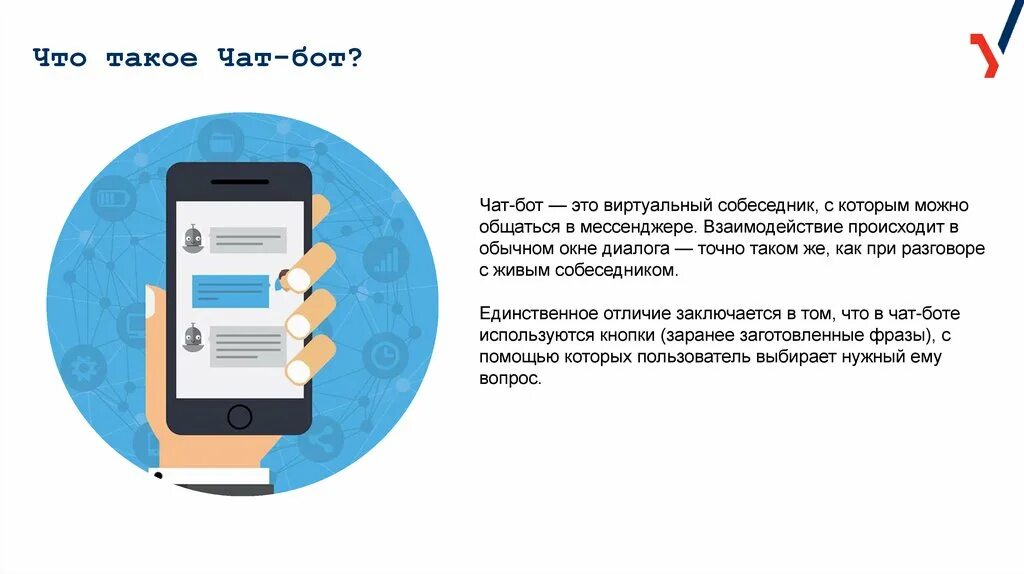 Что такое Чат-бот?

Чат-бот — это виртуальный собеседник, с которым можно общаться в мессенджере. Взаимодействие происходит в обычном окне диалога — точно таком же, как при разговоре с живым собеседником.

Единственное отличие заключается в том, что в чат-боте используются кнопки (заранее заготовленные фразы), с помощью которых пользователь выбирает нужный ему вопрос.